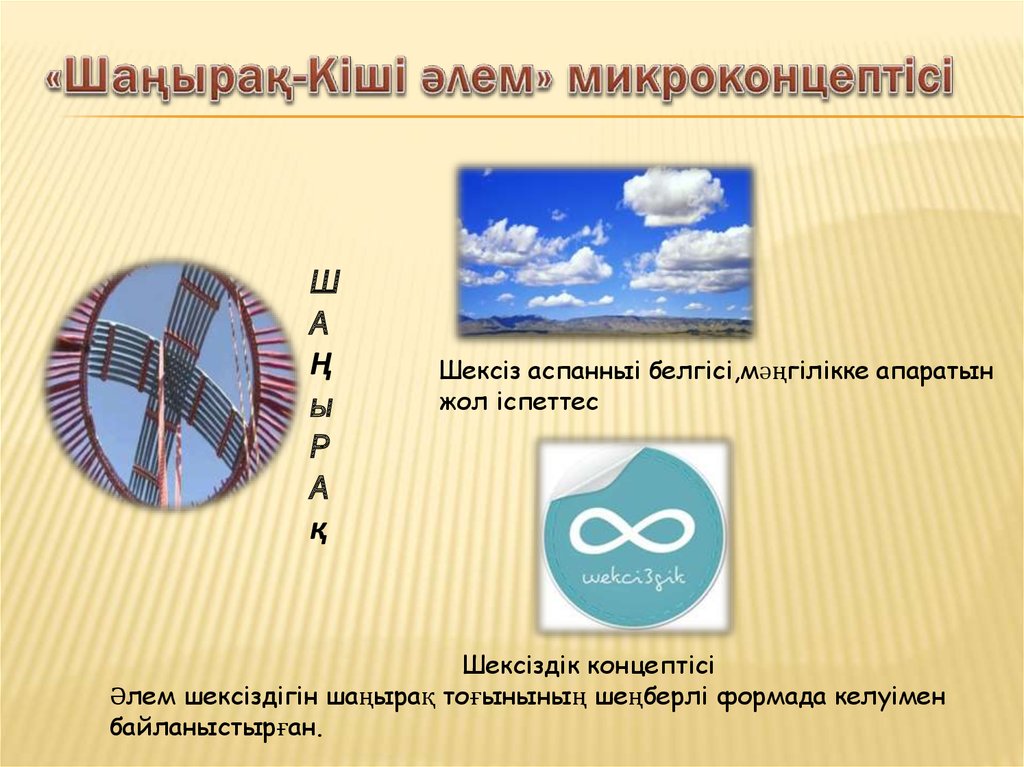 «Шаңырақ-Кіші әлем» микроконцептісі

Ш
А
Ң
Ы
Р
А
Қ

Шексіз аспанныі белгісі,мәңгілікке апаратын жол іспеттес

шексіздік

Шексіздік концептісі
Әлем шексіздігін шаңырақ тоғынының шеңберлі формада келуімен байланыстырған.